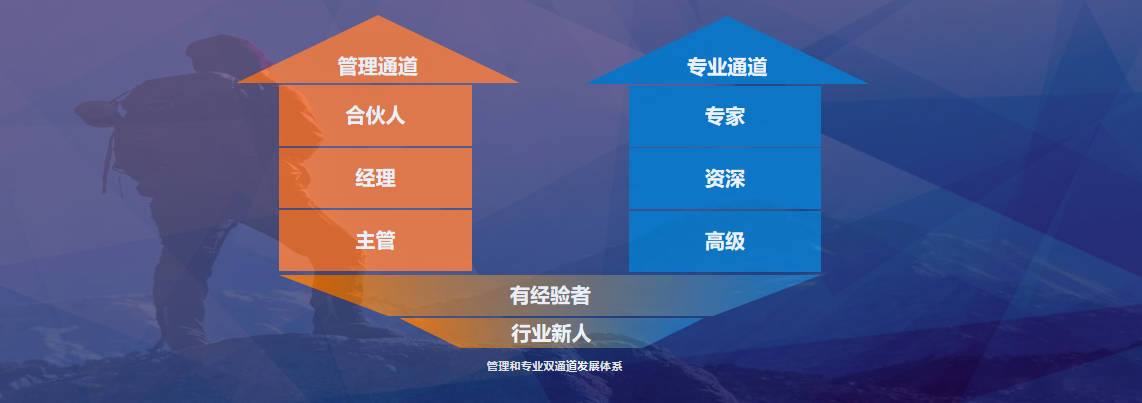 管理通道
合伙人
经理
主管

专业通道
专家
资深
高级

有经验者
行业新人
管理和专业双通道发展体系